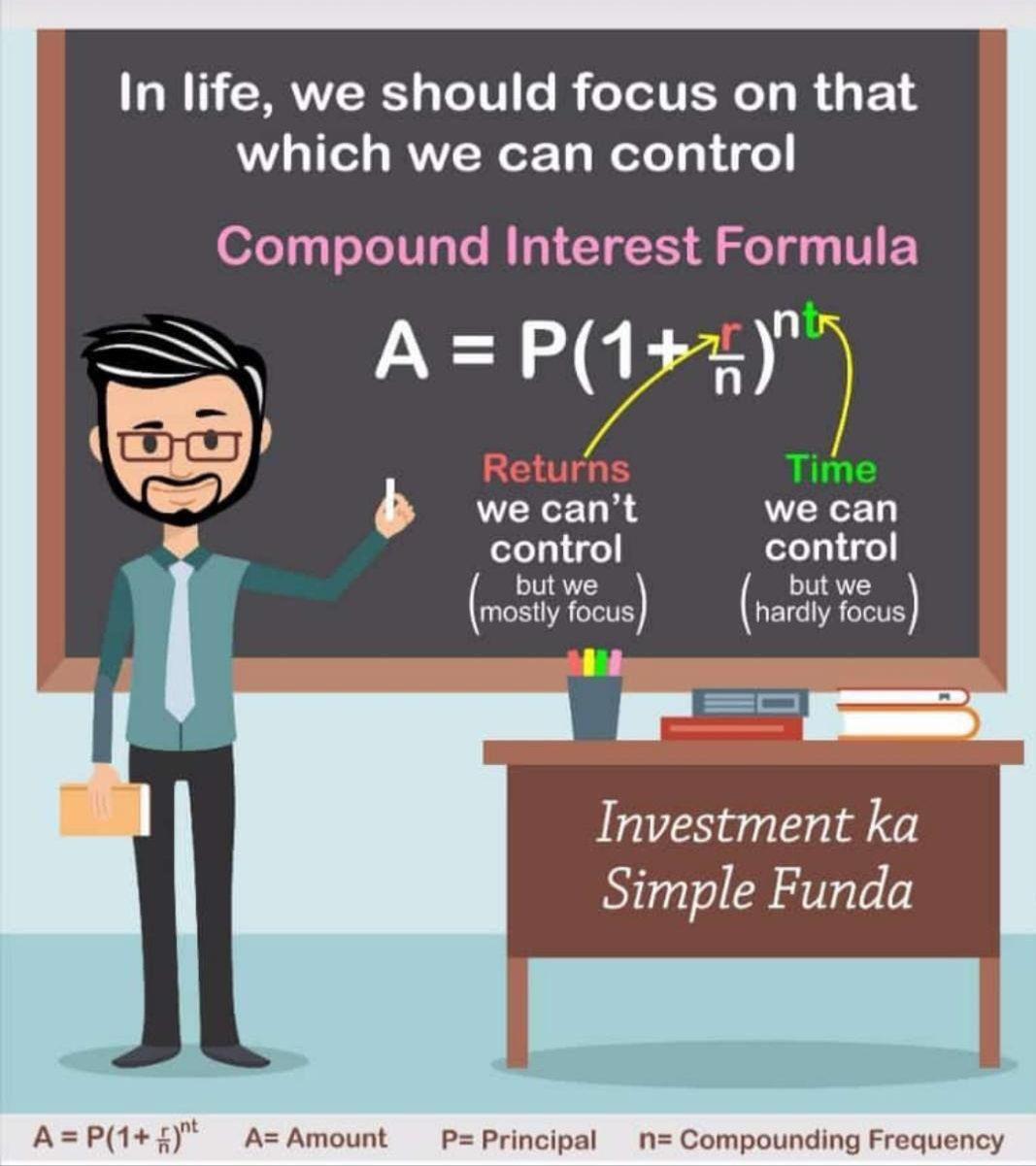 In life, we should focus on that which we can control

Compound Interest Formula

$A = P(1+\frac{r}{n})^{nt}$

Returns we can't control (but we mostly focus)

Time we can control (but we hardly focus)

Investment ka Simple Funda

$A = P(1+\frac{r}{n})^{nt}$ A= Amount P= Principal n= Compounding Frequency